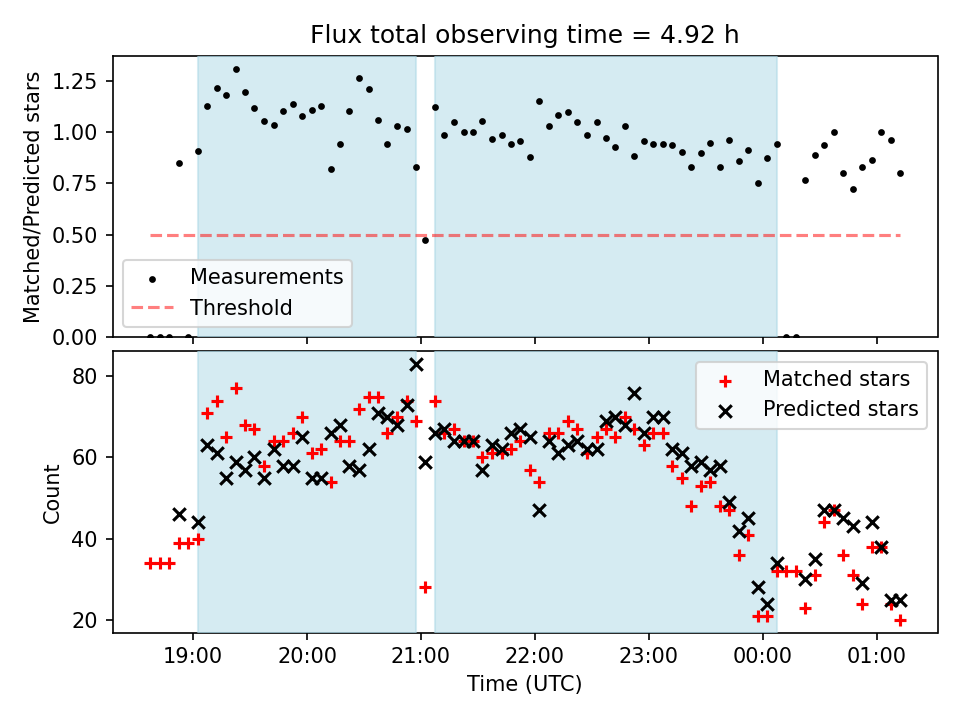 Flux total observing time = 4.92 h

Matched/Predicted stars

1.25
1.00
0.75
0.50
0.25
0.00

Measurements
Threshold

Count

80
60
40
20

Matched stars
Predicted stars

19:00
20:00
21:00
22:00
23:00
00:00
01:00

Time (UTC)